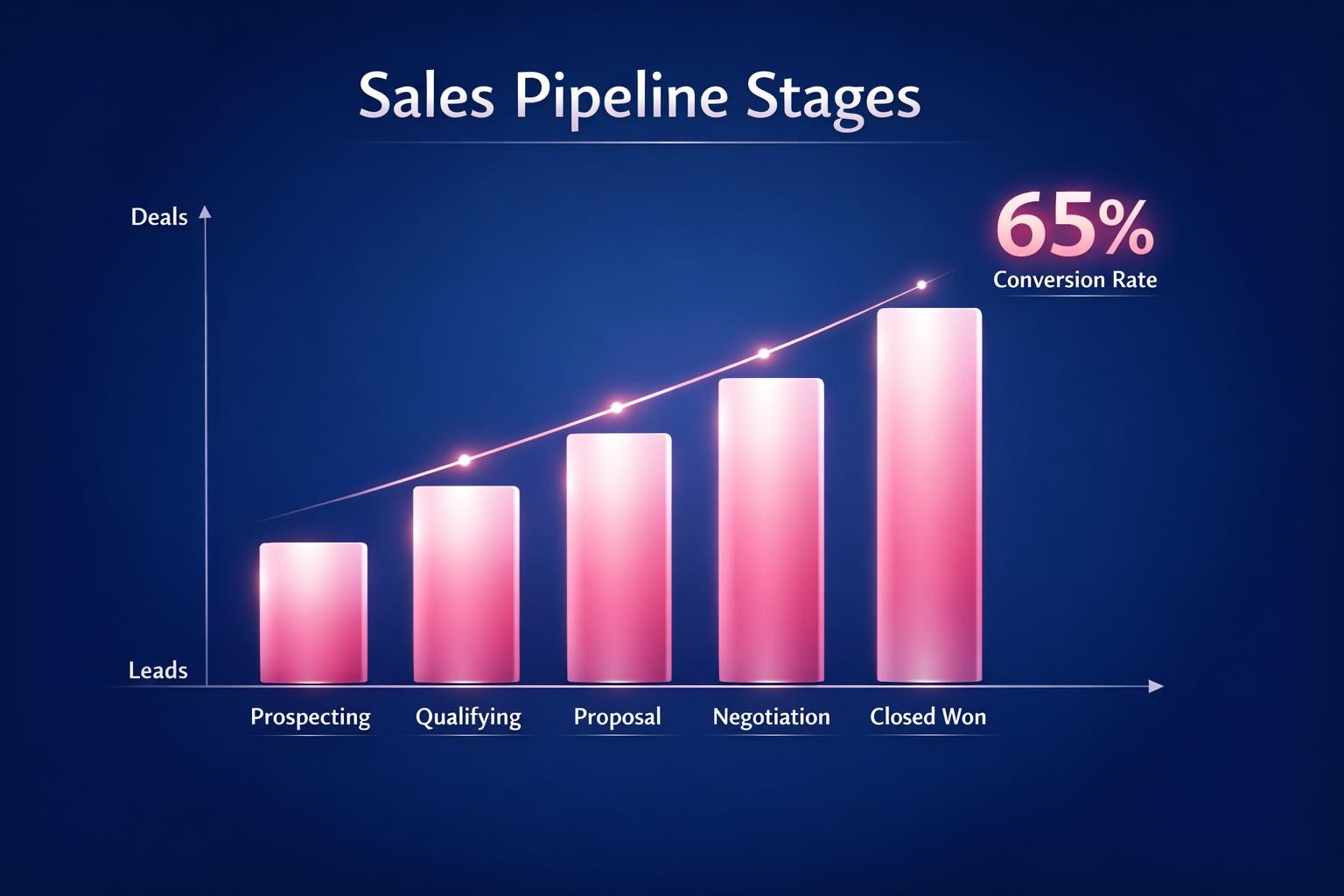 Sales Pipeline Stages

Deals

65%
Conversion Rate

Leads

Prospecting
Qualifying
Proposal
Negotiation
Closed Won